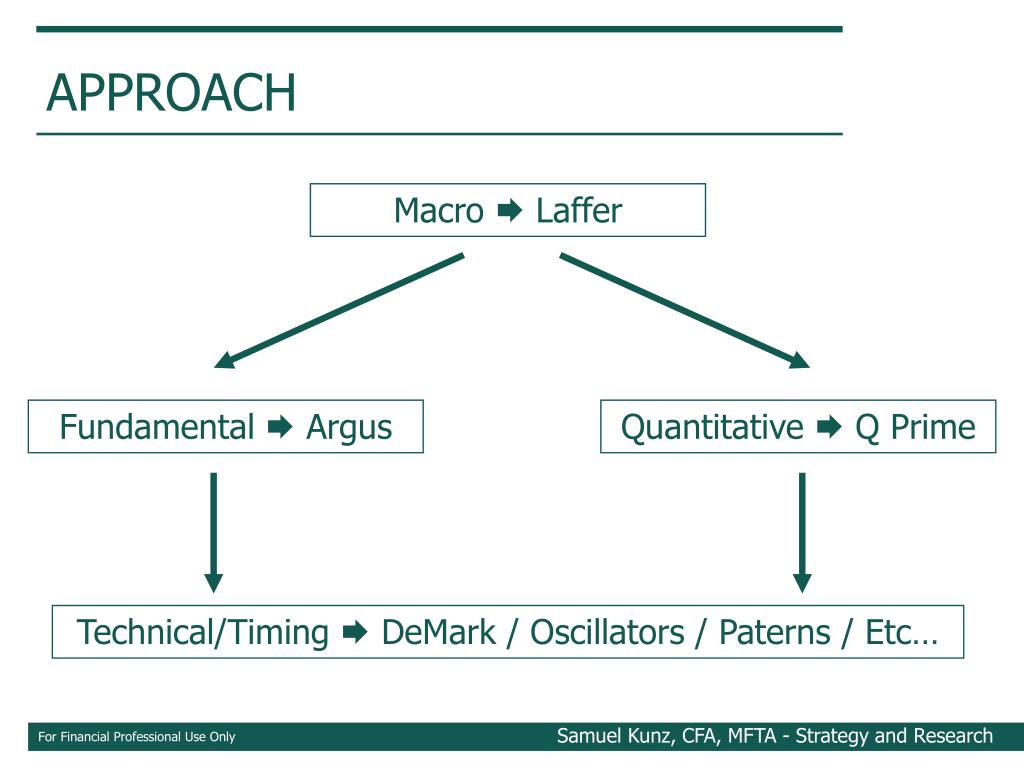 APPROACH

Macro ➡ Laffer

Fundamental ➡ Argus

Quantitative ➡ Q Prime

Technical/Timing ➡ DeMark / Oscillators / Paterns / Etc…

For Financial Professional Use Only

Samuel Kunz, CFA, MFTA - Strategy and Research